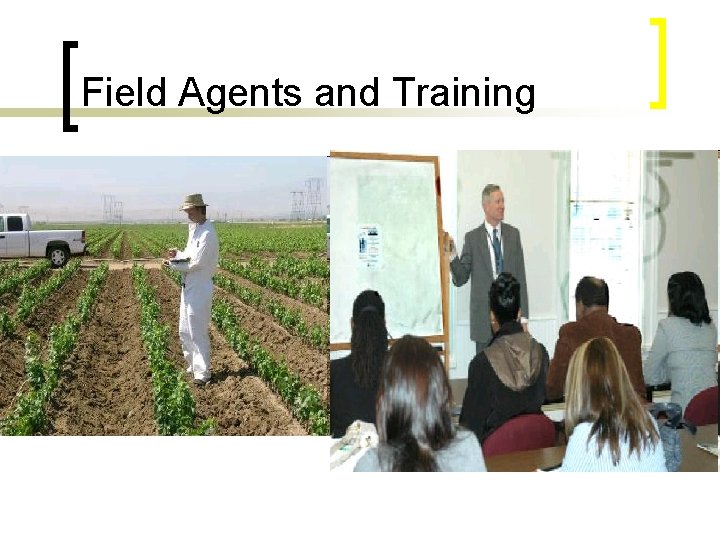 Field Agents and Training